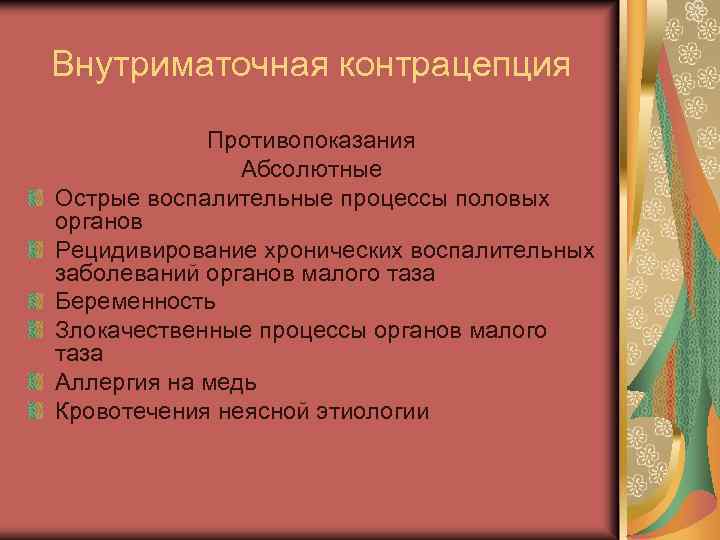 Внутриматочная контрацепция

Противопоказания
Абсолютные

Острые воспалительные процессы половых органов
Рецидивирование хронических воспалительных заболеваний органов малого таза
Беременность
Злокачественные процессы органов малого таза
Аллергия на медь
Кровотечения неясной этиологии